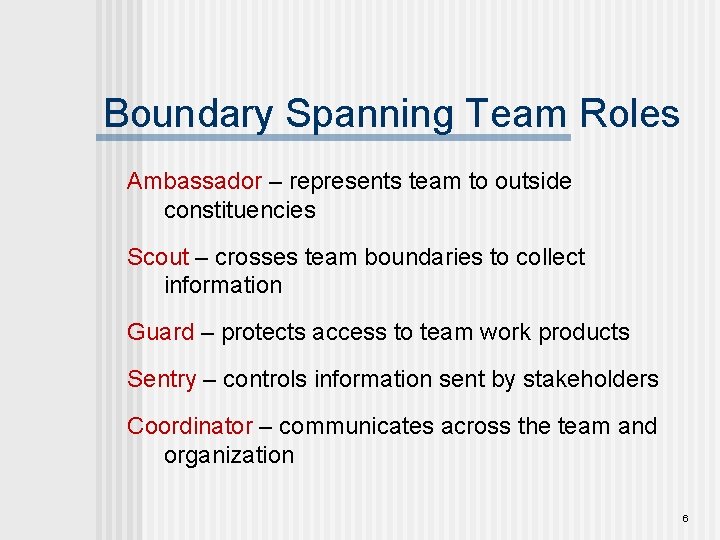 Boundary Spanning Team Roles

Ambassador – represents team to outside constituencies

Scout – crosses team boundaries to collect information

Guard – protects access to team work products

Sentry – controls information sent by stakeholders

Coordinator – communicates across the team and organization

6